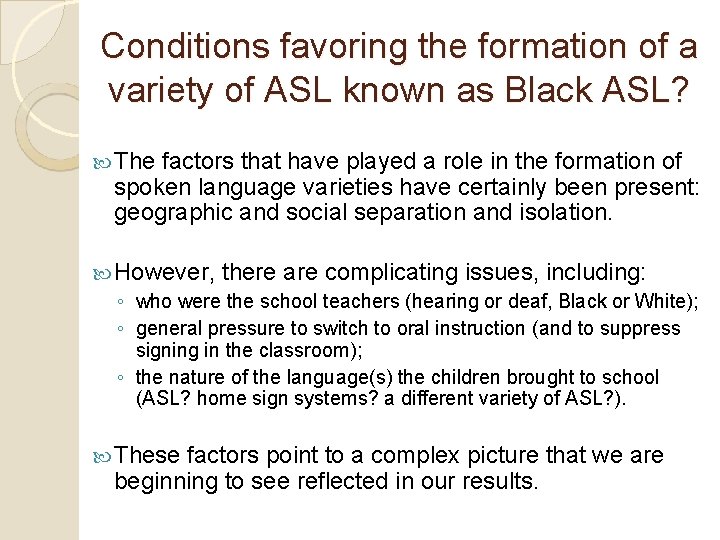 Conditions favoring the formation of a variety of ASL known as Black ASL?

The factors that have played a role in the formation of spoken language varieties have certainly been present: geographic and social separation and isolation.

However, there are complicating issues, including:
◦ who were the school teachers (hearing or deaf, Black or White);
◦ general pressure to switch to oral instruction (and to suppress signing in the classroom);
◦ the nature of the language(s) the children brought to school (ASL? home sign systems? a different variety of ASL?).

These factors point to a complex picture that we are beginning to see reflected in our results.